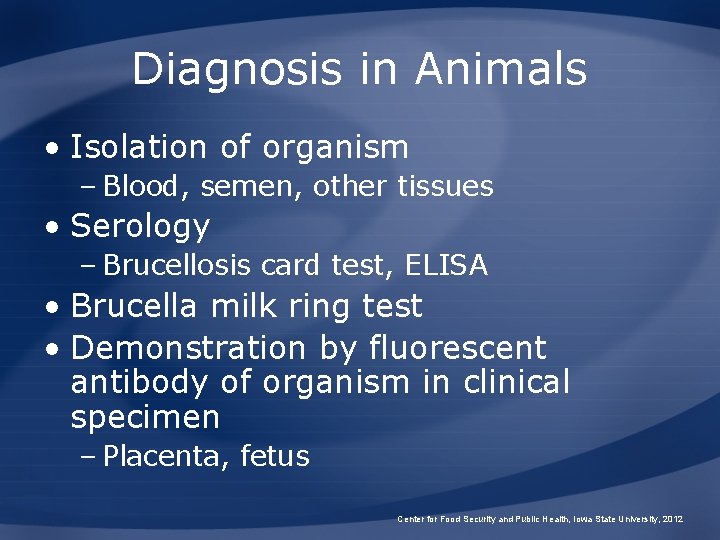 Diagnosis in Animals

• Isolation of organism
– Blood, semen, other tissues
• Serology
– Brucellosis card test, ELISA
• Brucella milk ring test
• Demonstration by fluorescent antibody of organism in clinical specimen
– Placenta, fetus

Center for Food Security and Public Health, Iowa State University, 2012